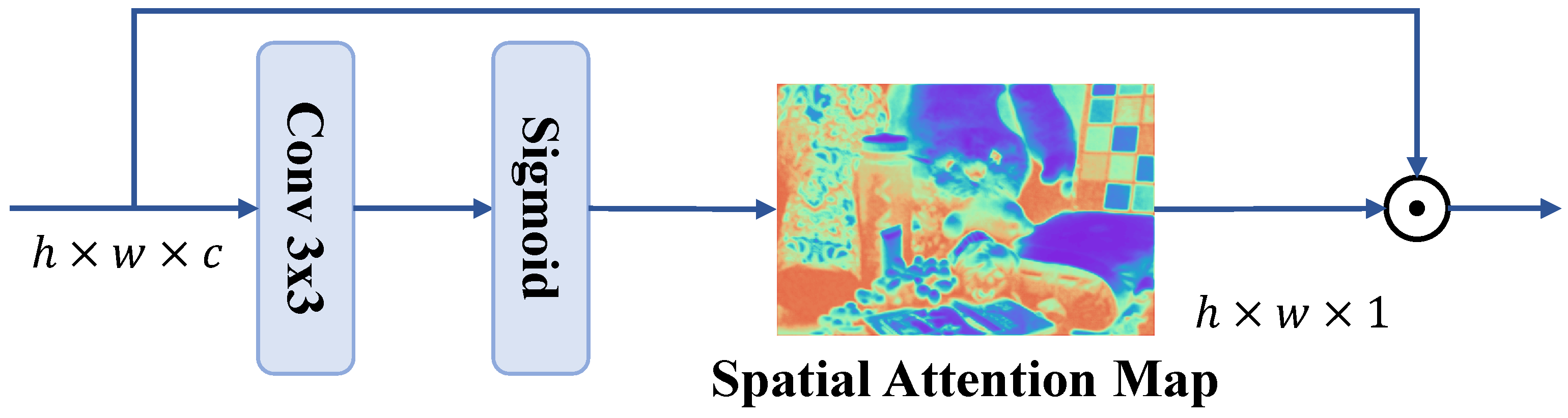 $h \times w \times c$

Conv 3x3

Sigmoid

$h \times w \times 1$

Spatial Attention Map

$\odot$